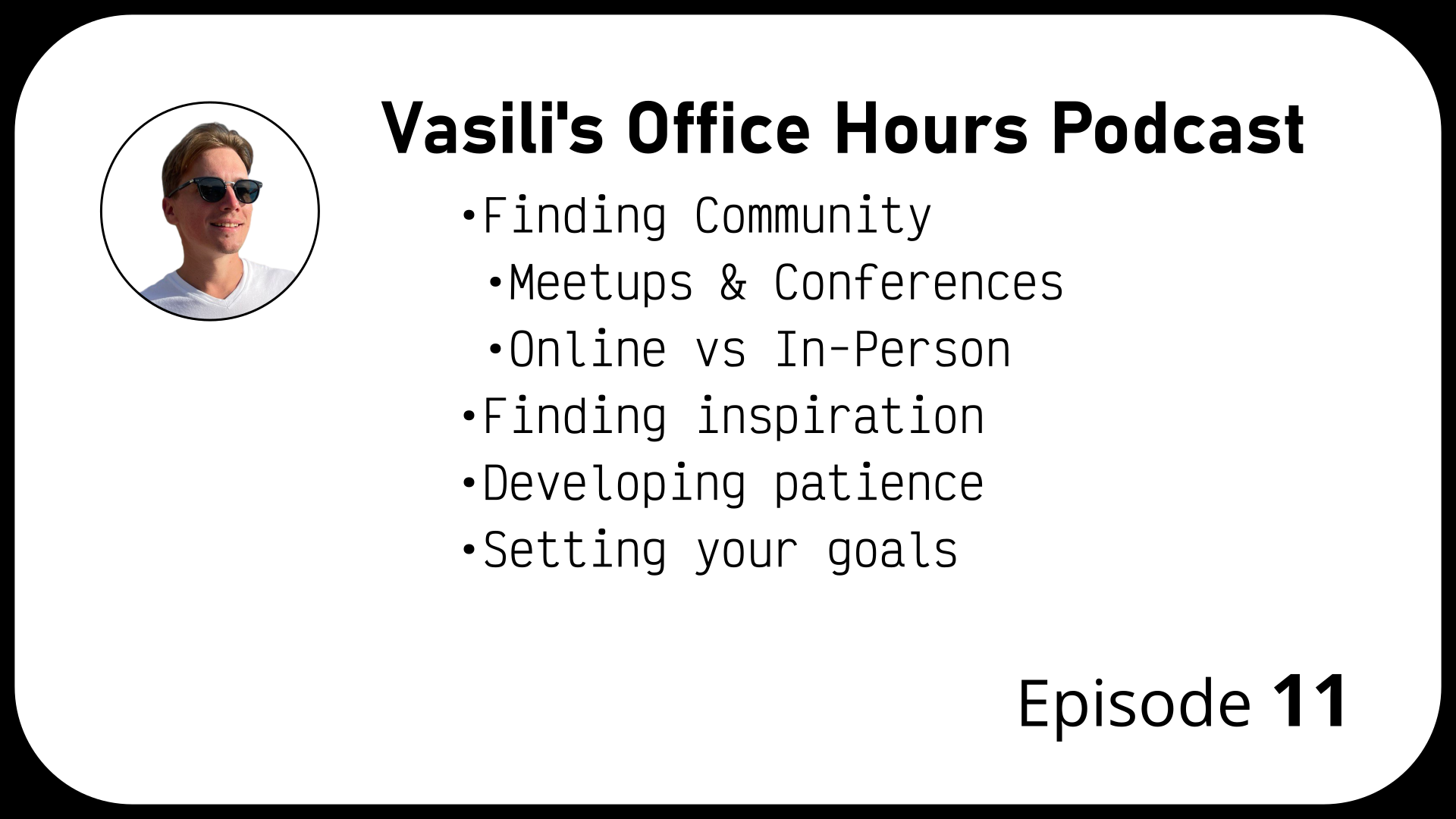 Vasili's Office Hours Podcast

•Finding Community
•Meetups & Conferences
•Online vs In-Person
•Finding inspiration
•Developing patience
•Setting your goals

Episode 11